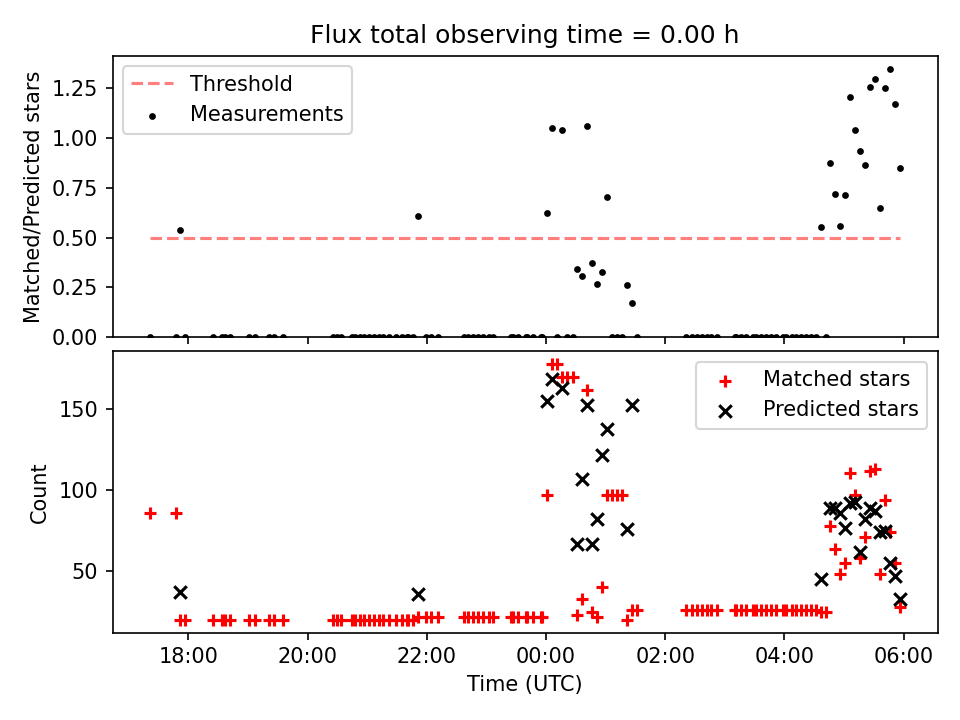 Flux total observing time = 0.00 h

Threshold
Measurements

Matched/Predicted stars

1.25
1.00
0.75
0.50
0.25
0.00

Matched stars
Predicted stars

Count

150
100
50

18:00
20:00
22:00
00:00
02:00
04:00
06:00

Time (UTC)